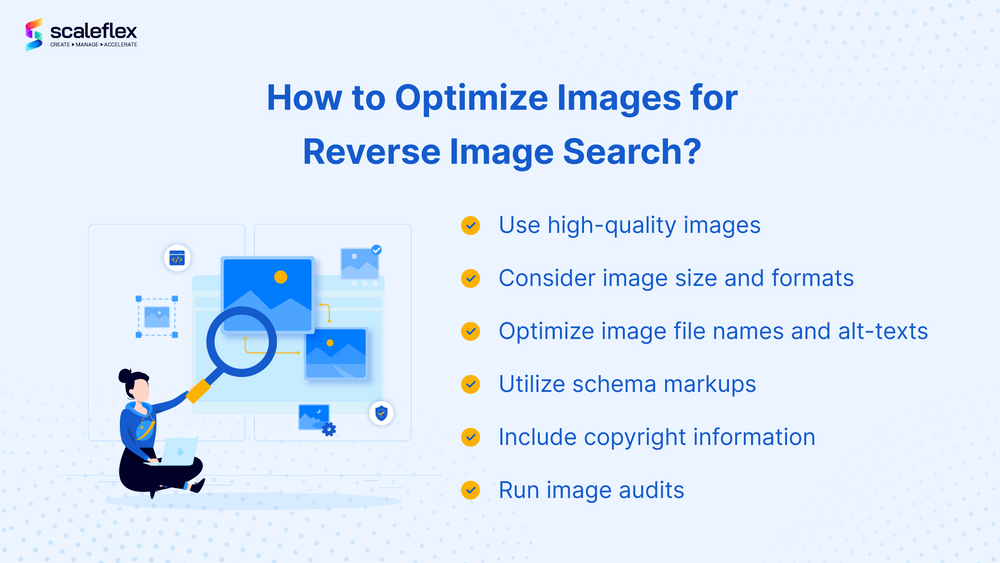 scaleflex
CREATE ▸ MANAGE ▸ ACCELERATE

How to Optimize Images for Reverse Image Search?

Use high-quality images

Consider image size and formats

Optimize image file names and alt-texts

Utilize schema markups

Include copyright information

Run image audits